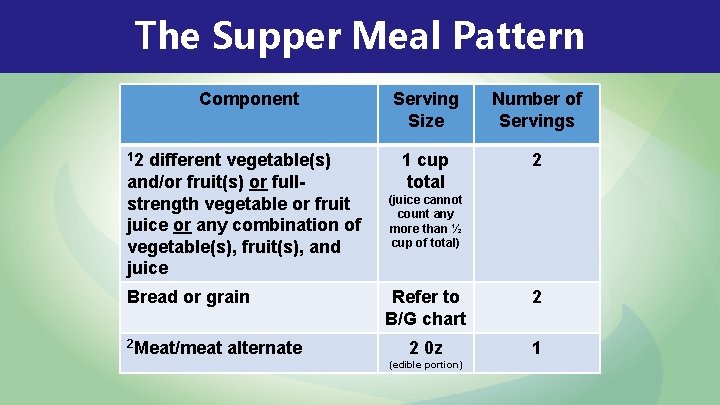 The Supper Meal Pattern

| Component | Serving Size | Number of Servings |
|---|---|---|
| $^1$2 different vegetable(s) and/or fruit(s) or full-strength vegetable or fruit juice or any combination of vegetable(s), fruit(s), and juice | 1 cup total (juice cannot count any more than ½ cup of total) | 2 |
| Bread or grain | Refer to B/G chart | 2 |
| $^2$Meat/meat alternate | 2 0z (edible portion) | 1 |